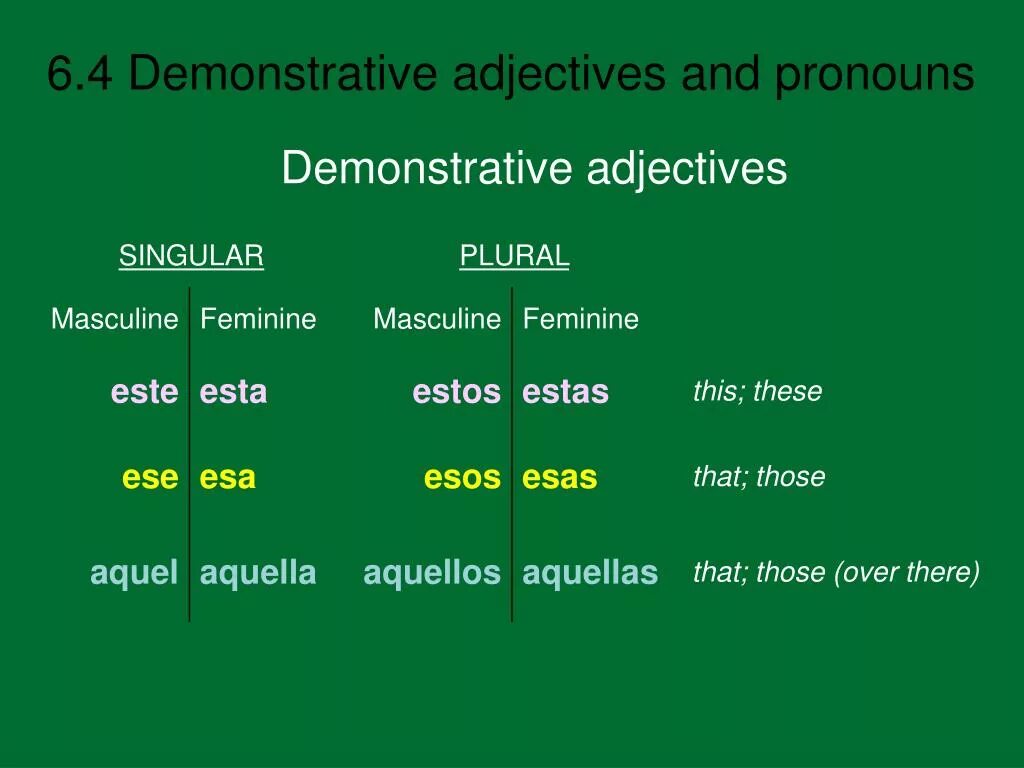 6.4 Demonstrative adjectives and pronouns

Demonstrative adjectives

| SINGULAR | | PLURAL | | |
|---|---|---|---|---|
| Masculine | Feminine | Masculine | Feminine | |
| este | esta | estos | estas | this; these |
| ese | esa | esos | esas | that; those |
| aquel | aquella | aquellos | aquellas | that; those (over there) |